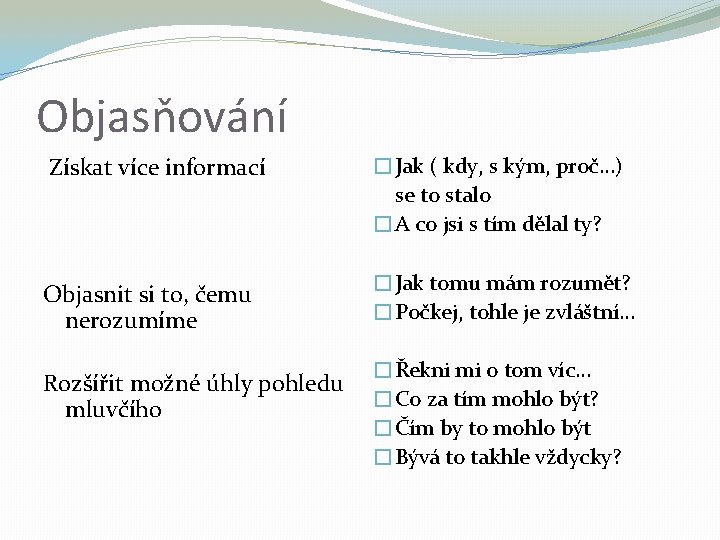 Objasňování

Získat více informací

Objasnit si to, čemu nerozumíme

Rozšířit možné úhly pohledu mluvčího

□ Jak ( kdy, s kým, proč…) se to stalo
□ A co jsi s tím dělal ty?

□ Jak tomu mám rozumět?
□ Počkej, tohle je zvláštní…

□ Řekni mi o tom víc…
□ Co za tím mohlo být?
□ Čím by to mohlo být
□ Bývá to takhle vždycky?